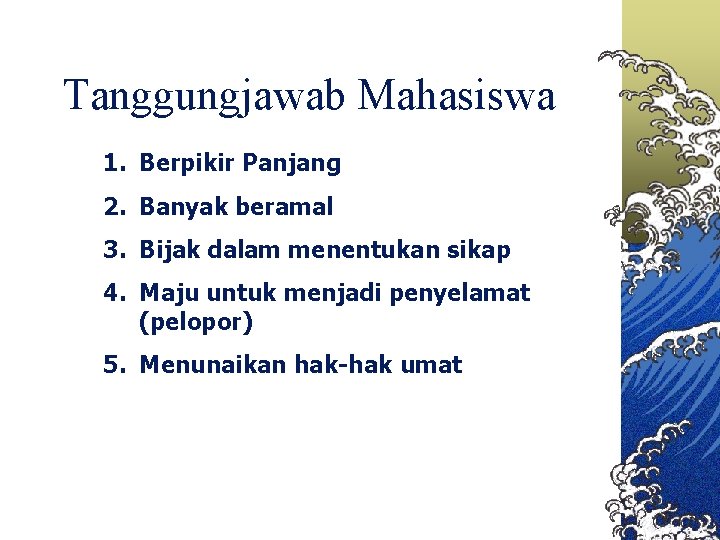 Tanggungjawab Mahasiswa

1. Berpikir Panjang
2. Banyak beramal
3. Bijak dalam menentukan sikap
4. Maju untuk menjadi penyelamat (pelopor)
5. Menunaikan hak-hak umat